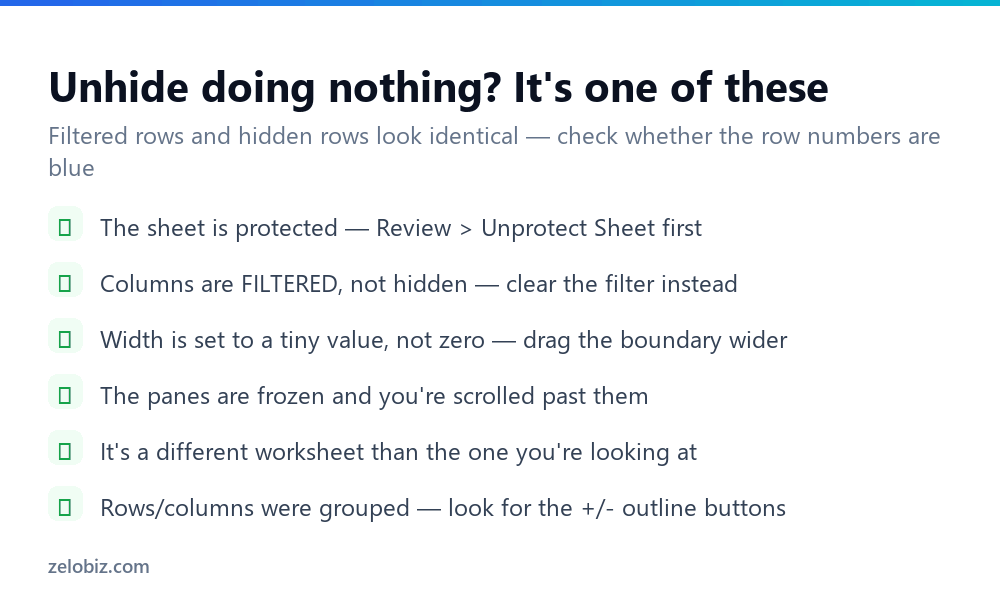 Unhide doing nothing? It's one of these

Filtered rows and hidden rows look identical — check whether the row numbers are blue

The sheet is protected — Review > Unprotect Sheet first

Columns are FILTERED, not hidden — clear the filter instead

Width is set to a tiny value, not zero — drag the boundary wider

The panes are frozen and you're scrolled past them

It's a different worksheet than the one you're looking at

Rows/columns were grouped — look for the +/- outline buttons

zelobiz.com